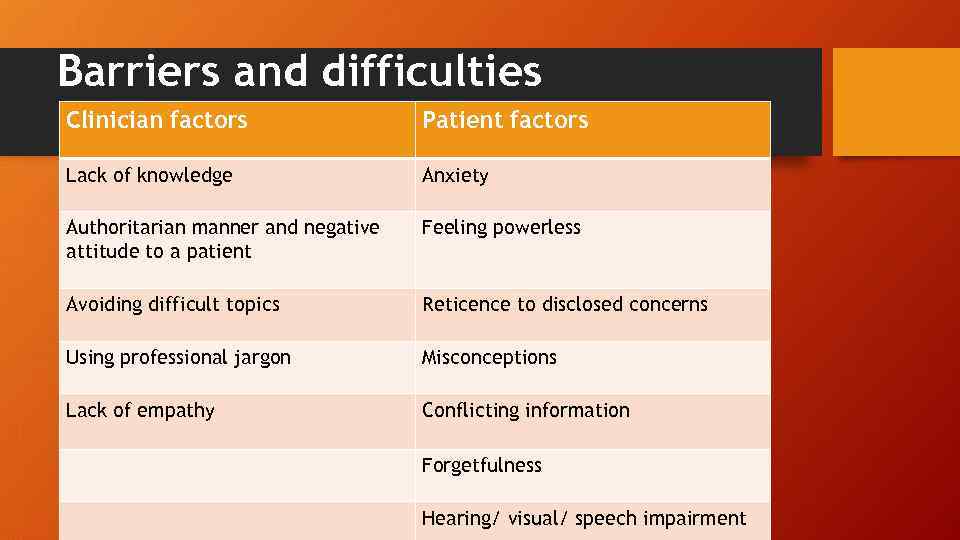 Barriers and difficulties

| Clinician factors | Patient factors |
|---|---|
| Lack of knowledge | Anxiety |
| Authoritarian manner and negative attitude to a patient | Feeling powerless |
| Avoiding difficult topics | Reticence to disclosed concerns |
| Using professional jargon | Misconceptions |
| Lack of empathy | Conflicting information |
| | Forgetfulness |
| | Hearing/ visual/ speech impairment |